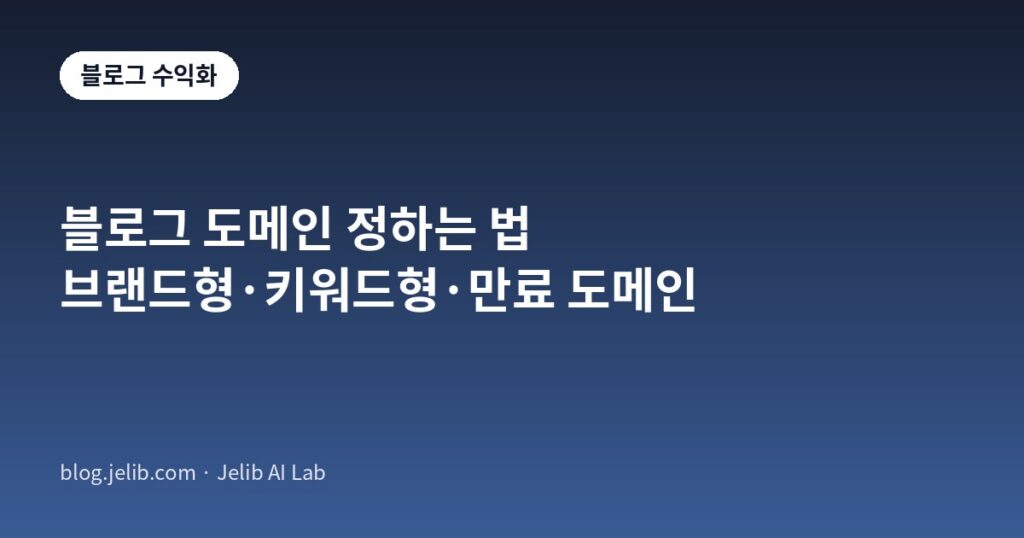 블로그 수익화

블로그 도메인 정하는 법
브랜드형·키워드형·만료 도메인

blog.jelib.com · Jelib AI Lab